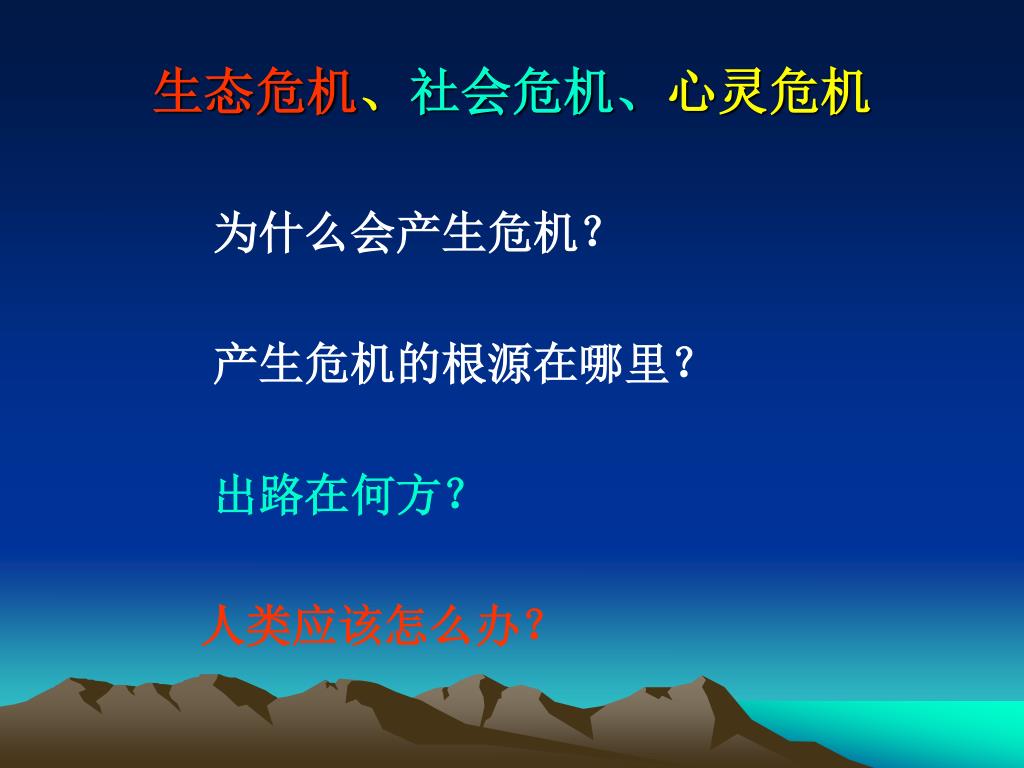 生态危机、社会危机、心灵危机

为什么会产生危机？

产生危机的根源在哪里？

出路在何方？

人类应该怎么办？